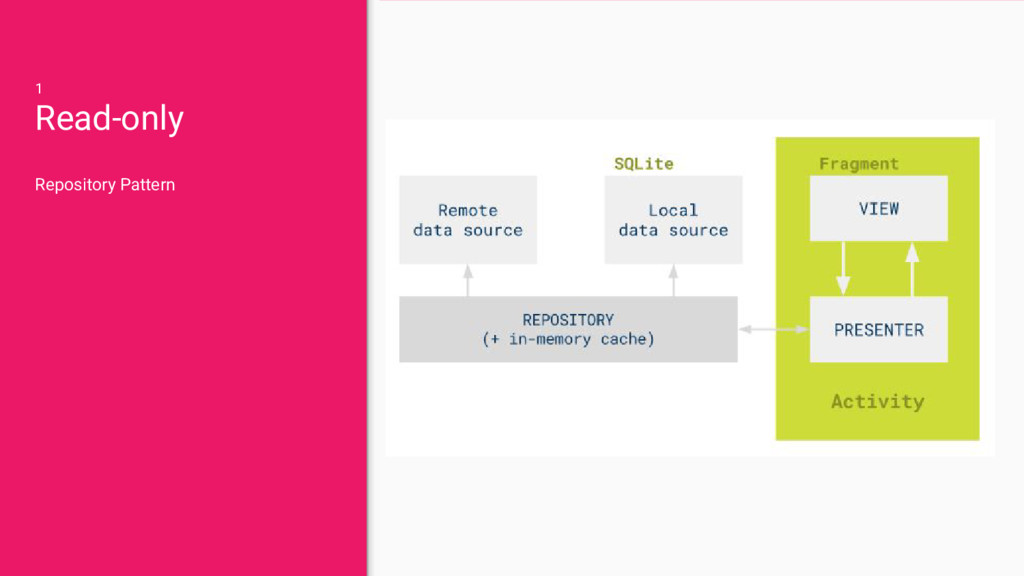 1
Read-only

Repository Pattern

SQLite

Fragment

Remote data source

Local data source

VIEW

REPOSITORY (+ in-memory cache)

PRESENTER

Activity